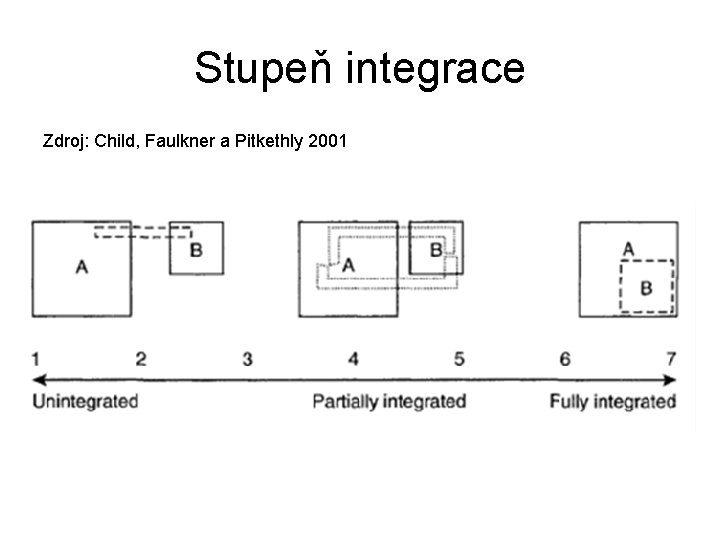 Stupeň integrace

Zdroj: Child, Faulkner a Pitkethly 2001

A
B

A
B

A
B

1 2 3 4 5 6 7

Unintegrated
Partially integrated
Fully integrated